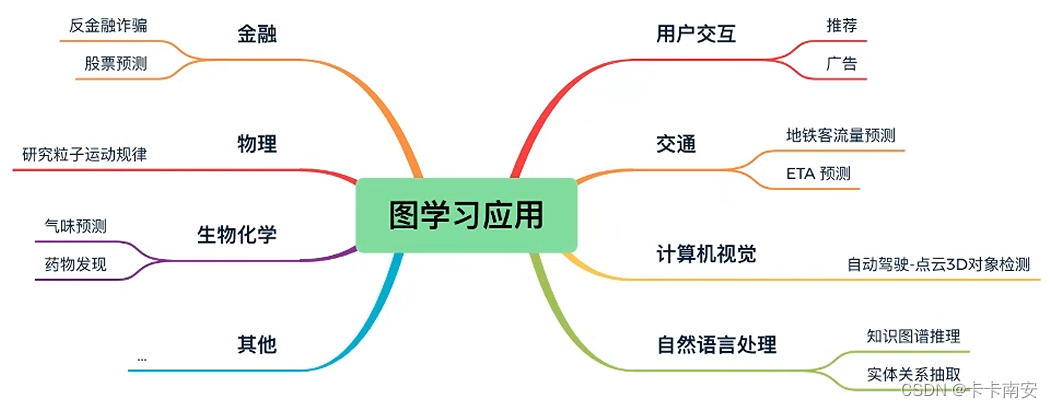 图学习应用

金融
反金融诈骗
股票预测

物理
研究粒子运动规律

生物化学
气味预测
药物发现

其他
...

用户交互
推荐
广告

交通
地铁客流量预测
ETA 预测

计算机视觉
自动驾驶-点云3D对象检测

自然语言处理
知识图谱推理
实体关系抽取

CSDN @卡卡南安